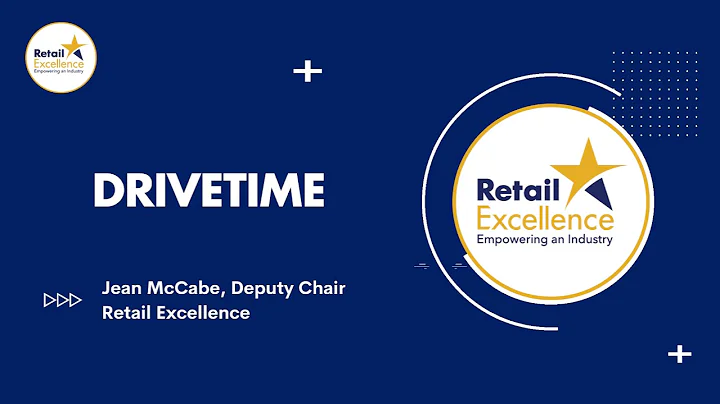 Retail Excellence
Empowering an Industry

DRIVETIME

Jean McCabe, Deputy Chair
Retail Excellence

Retail Excellence
Empowering an Industry